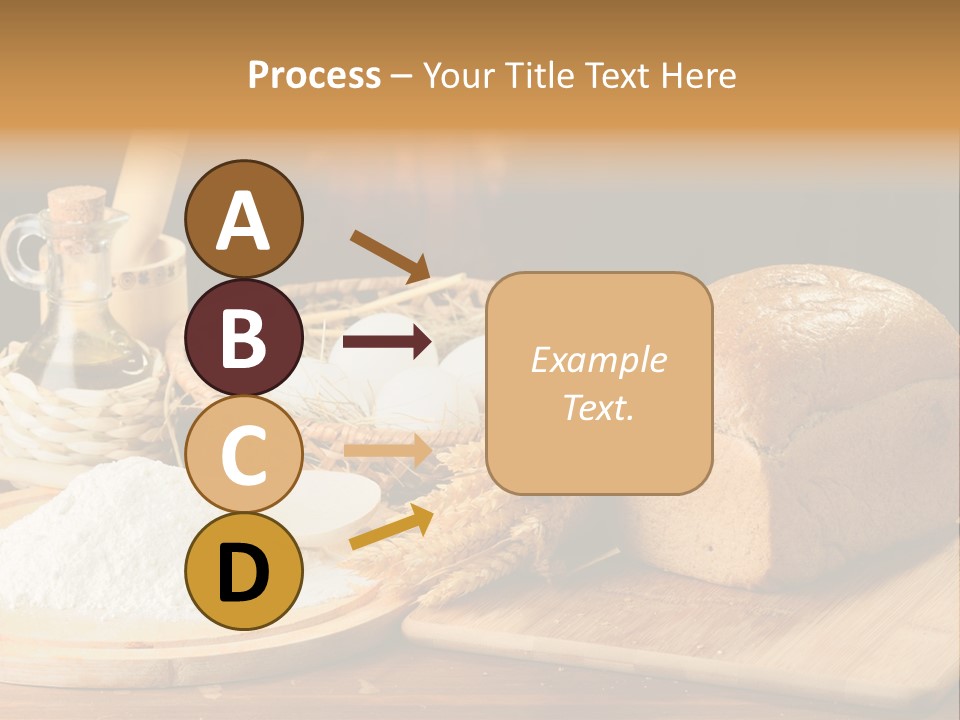 Process – Your Title Text Here

A

B

C

D

Example Text.